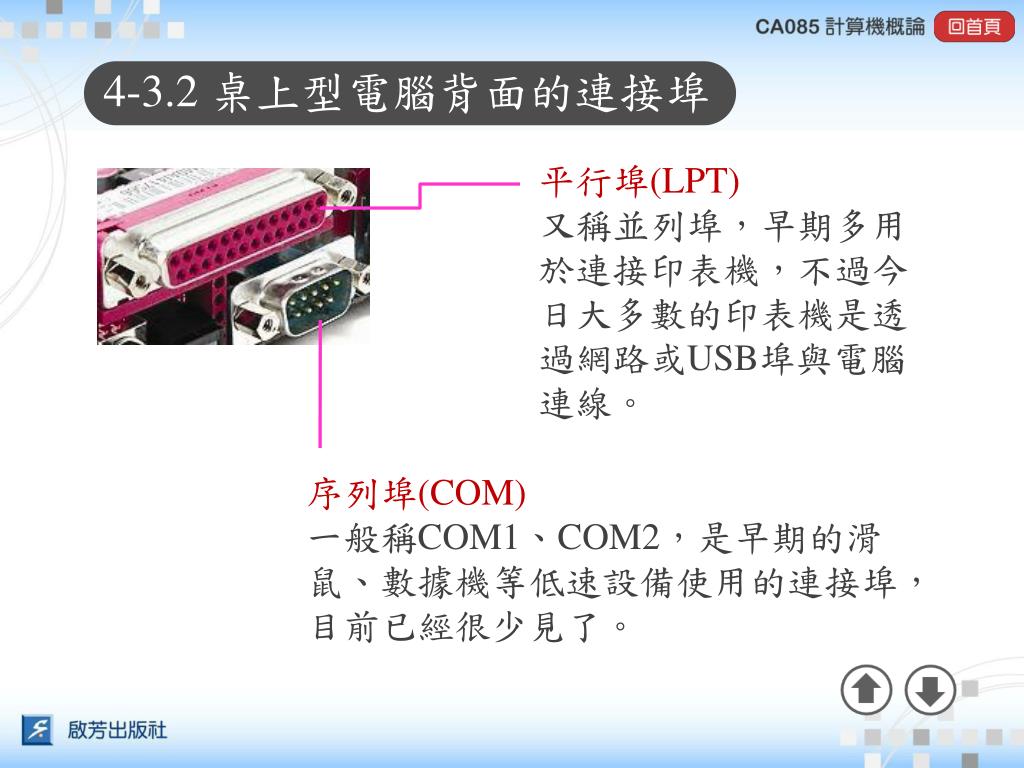 CA085 計算機概論 回首頁

4-3.2 桌上型電腦背面的連接埠

平行埠(LPT)
又稱並列埠，早期多用於連接印表機，不過今日大多數的印表機是透過網路或USB埠與電腦連線。

序列埠(COM)
一般稱COM1、COM2，是早期的滑鼠、數據機等低速設備使用的連接埠，目前已經很少見了。

啟芳出版社